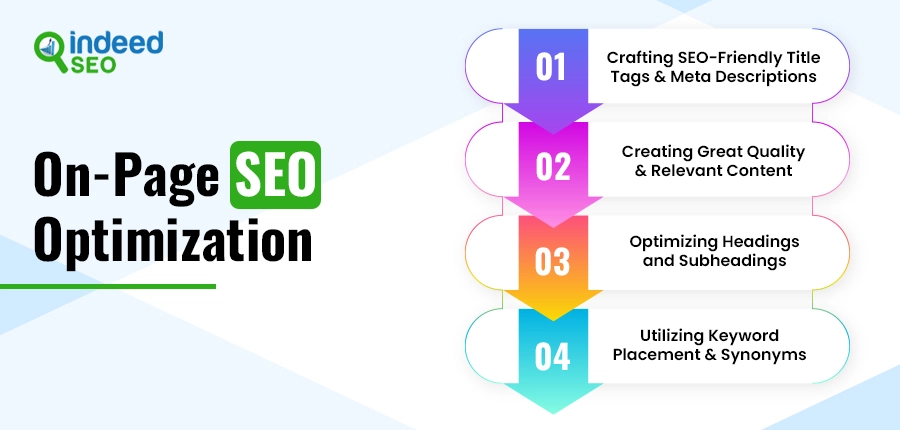 indeed SEO

On-Page SEO Optimization

01 Crafting SEO-Friendly Title Tags & Meta Descriptions

02 Creating Great Quality & Relevant Content

03 Optimizing Headings and Subheadings

04 Utilizing Keyword Placement & Synonyms